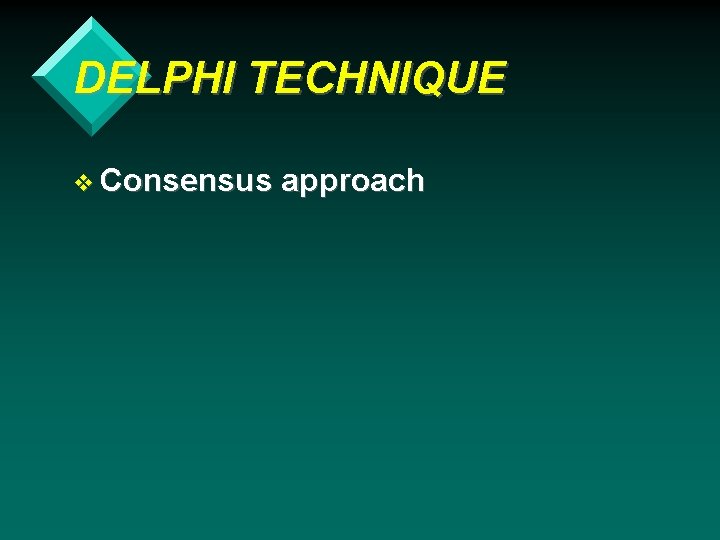 DELPHI TECHNIQUE

❖ Consensus approach